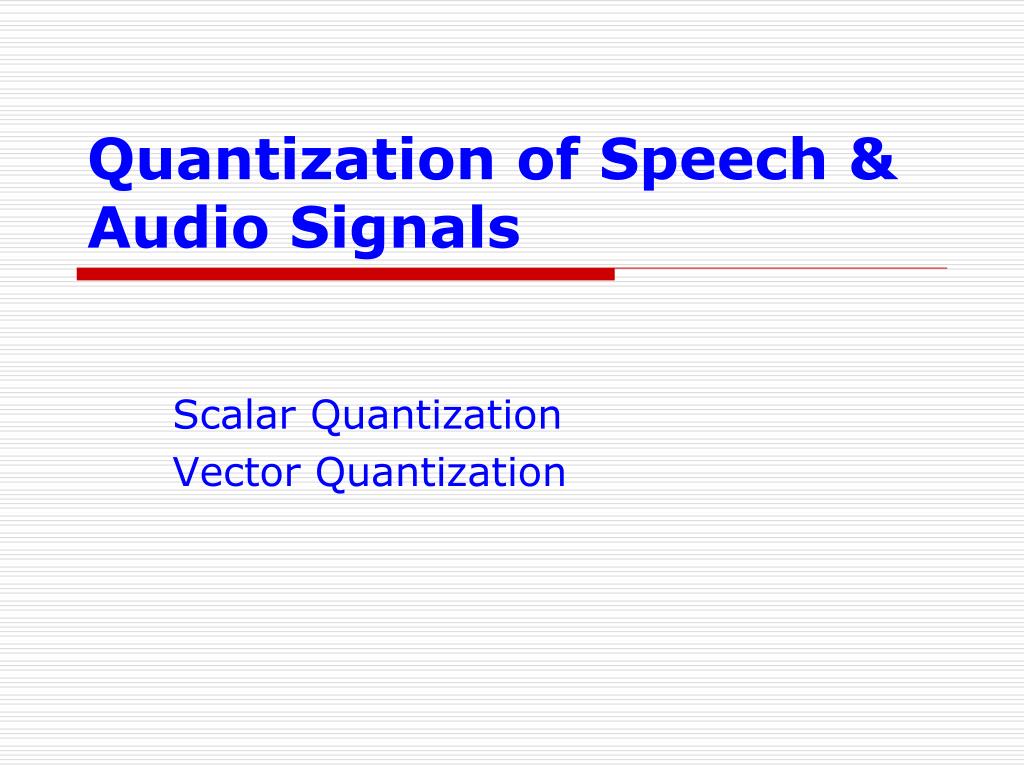 Quantization of Speech & Audio Signals

Scalar Quantization
Vector Quantization